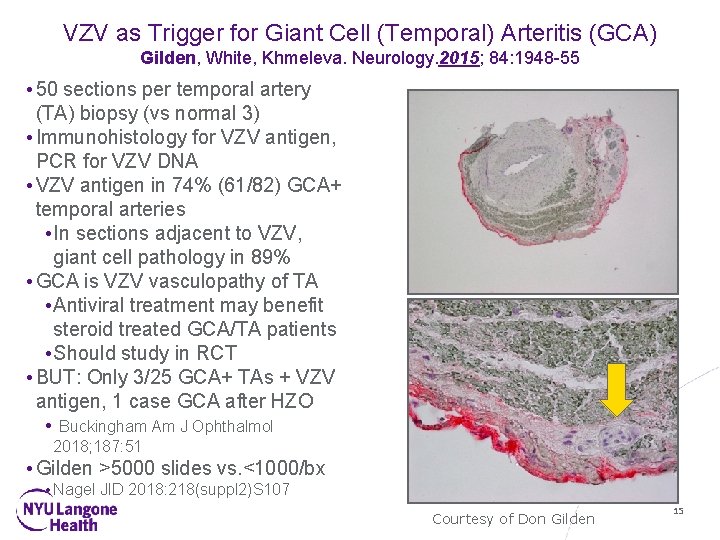 VZV as Trigger for Giant Cell (Temporal) Arteritis (GCA)
Gilden, White, Khmeleva. Neurology.2015; 84:1948-55

• 50 sections per temporal artery (TA) biopsy (vs normal 3)
• Immunohistology for VZV antigen, PCR for VZV DNA
• VZV antigen in 74% (61/82) GCA+ temporal arteries
  • In sections adjacent to VZV, giant cell pathology in 89%
• GCA is VZV vasculopathy of TA
  • Antiviral treatment may benefit steroid treated GCA/TA patients
  • Should study in RCT
• BUT: Only 3/25 GCA+ TAs + VZV antigen, 1 case GCA after HZO
  • Buckingham Am J Ophthalmol 2018;187:51
• Gilden >5000 slides vs.<1000/bx
  • Nagel JID 2018:218(suppl2)S107

NYU Langone Health

Courtesy of Don Gilden

15